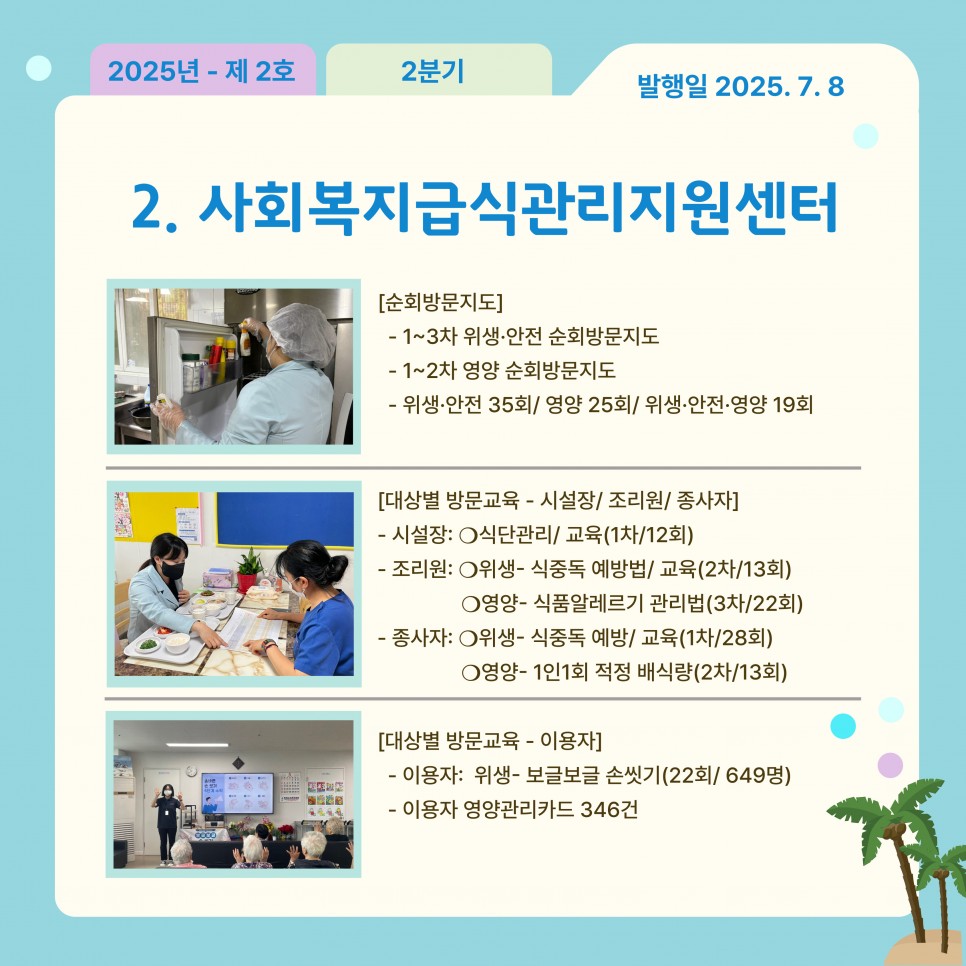 2025년 - 제 2호

2분기

발행일 2025. 7. 8

2. 사회복지급식관리지원센터

[순회방문지도]
- 1~3차 위생·안전 순회방문지도
- 1~2차 영양 순회방문지도
- 위생·안전 35회/ 영양 25회/ 위생·안전·영양 19회

[대상별 방문교육 - 시설장/ 조리원/ 종사자]
- 시설장: ❍식단관리/ 교육(1차/12회)
- 조리원: ❍위생- 식중독 예방법/ 교육(2차/13회)
❍영양- 식품알레르기 관리법(3차/22회)
- 종사자: ❍위생- 식중독 예방/ 교육(1차/28회)
❍영양- 1인1회 적정 배식량(2차/13회)

[대상별 방문교육 - 이용자]
- 이용자: 위생- 보글보글 손씻기(22회/ 649명)
- 이용자 영양관리카드 346건